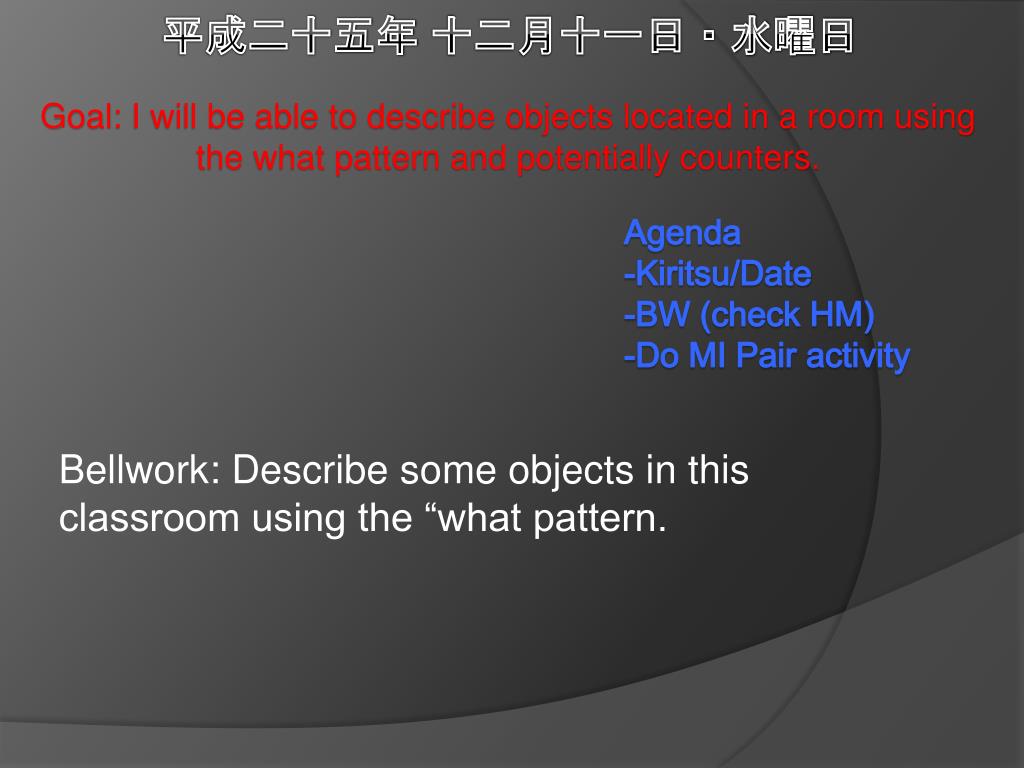 平成二十五年 十二月十一日・水曜日

Goal: I will be able to describe objects located in a room using the what pattern and potentially counters.

Agenda
-Kiritsu/Date
-BW (check HM)
-Do MI Pair activity

Bellwork: Describe some objects in this classroom using the “what pattern.